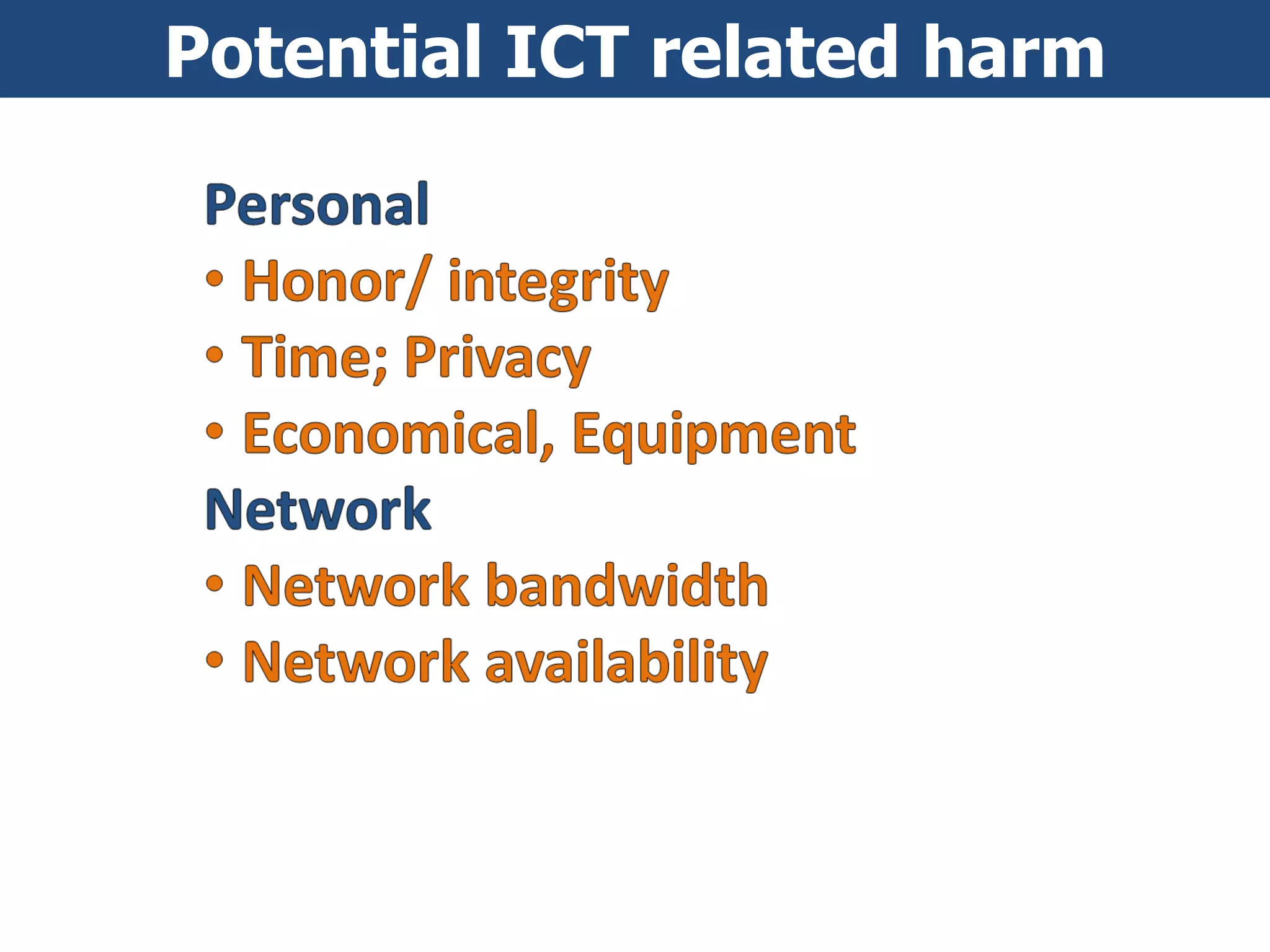 Potential ICT related harm

Personal
• Honor/ integrity
• Time; Privacy
• Economical, Equipment
Network
• Network bandwidth
• Network availability